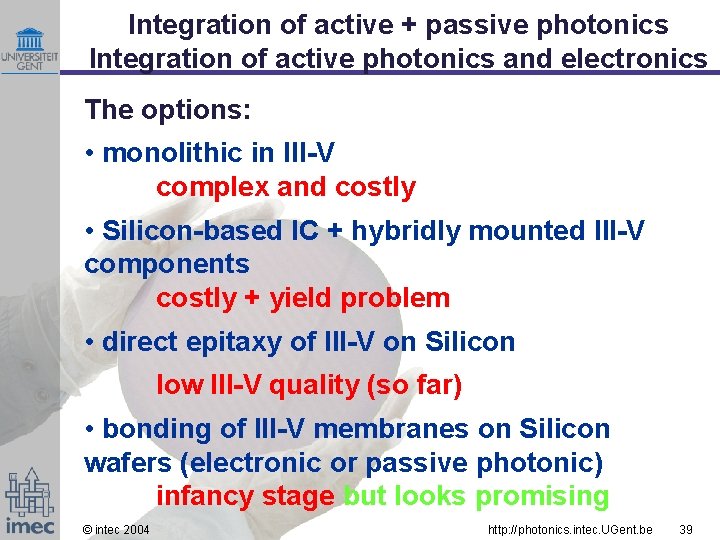 UNIVERSITEIT GENT

Integration of active + passive photonics
Integration of active photonics and electronics

The options:

• monolithic in III-V
complex and costly

• Silicon-based IC + hybridly mounted III-V components
costly + yield problem

• direct epitaxy of III-V on Silicon
low III-V quality (so far)

• bonding of III-V membranes on Silicon wafers (electronic or passive photonic)
infancy stage but looks promising

imec

© intec 2004

http://photonics.intec.UGent.be

39